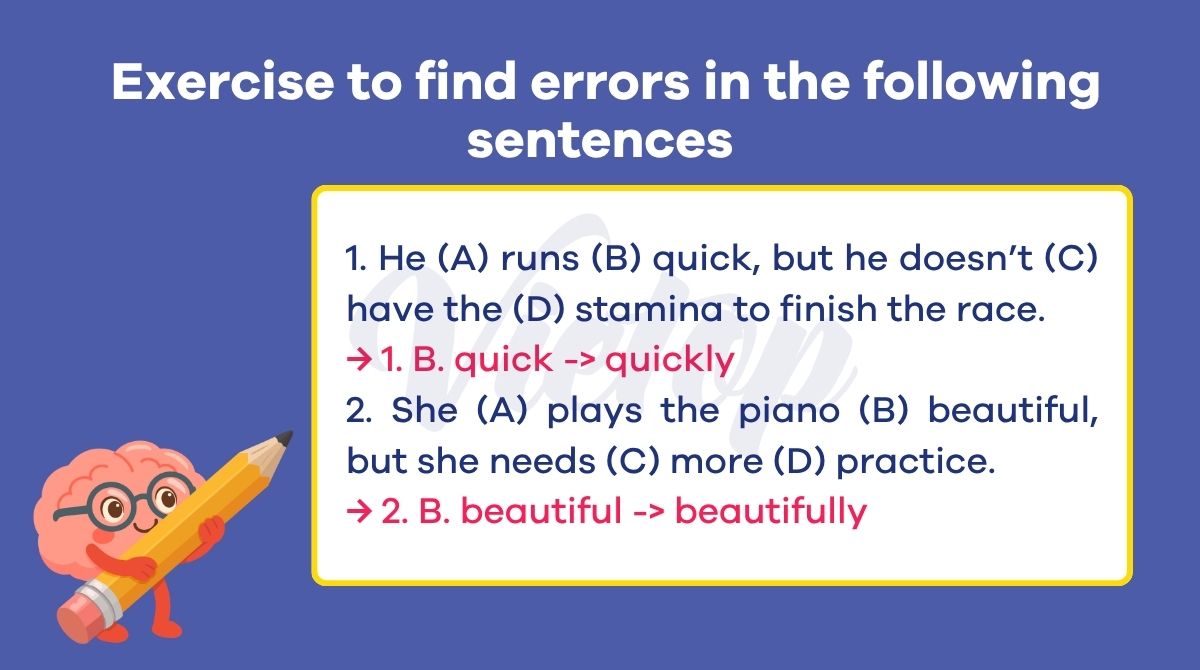 Exercise to find errors in the following sentences

1. He (A) runs (B) quick, but he doesn't (C) have the (D) stamina to finish the race.

→ 1. B. quick -> quickly

2. She (A) plays the piano (B) beautiful, but she needs (C) more (D) practice.

→ 2. B. beautiful -> beautifully

Vietop